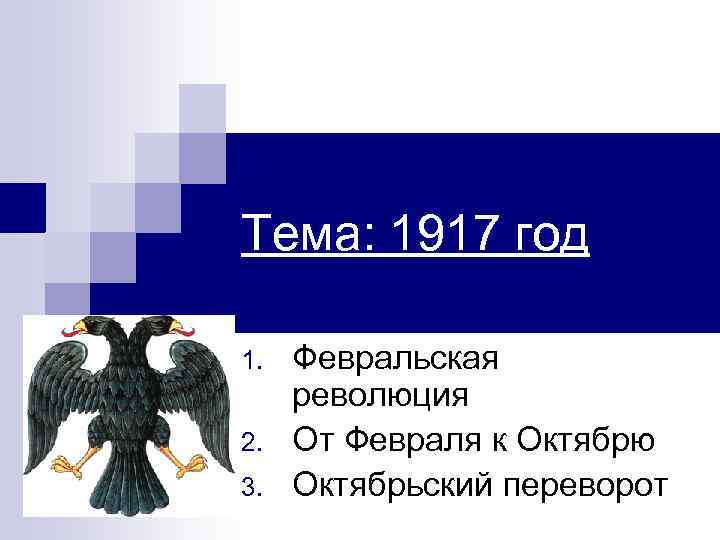 Тема: 1917 год

1. Февральская революция
2. От Февраля к Октябрю
3. Октябрьский переворот